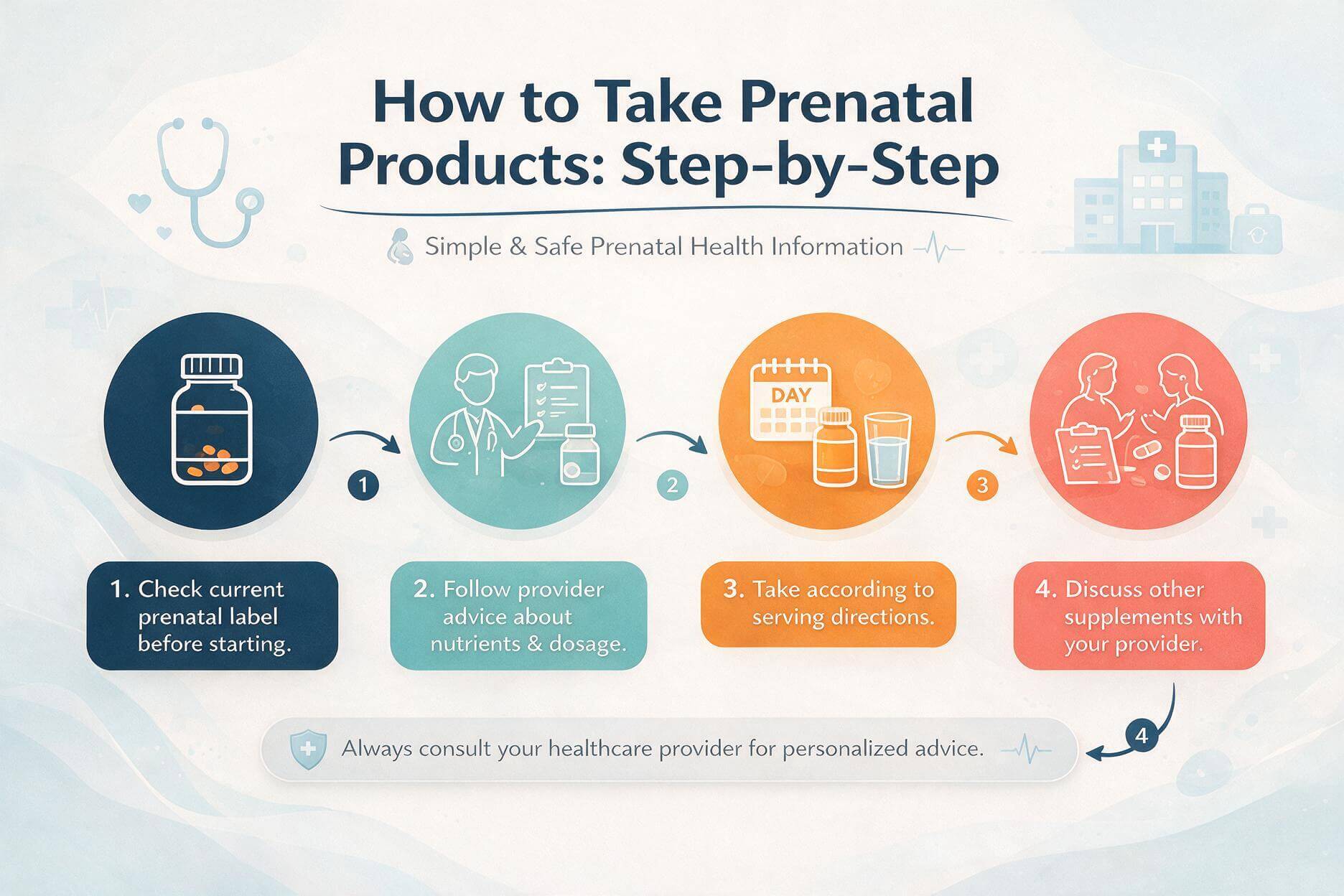 How to Take Prenatal Products: Step-by-Step

Simple & Safe Prenatal Health Information

DAY

1

2

3

1. Check current prenatal label before starting.

2. Follow provider advice about nutrients & dosage.

3. Take according to serving directions.

4. Discuss other supplements with your provider.

4

Always consult your healthcare provider for personalized advice.